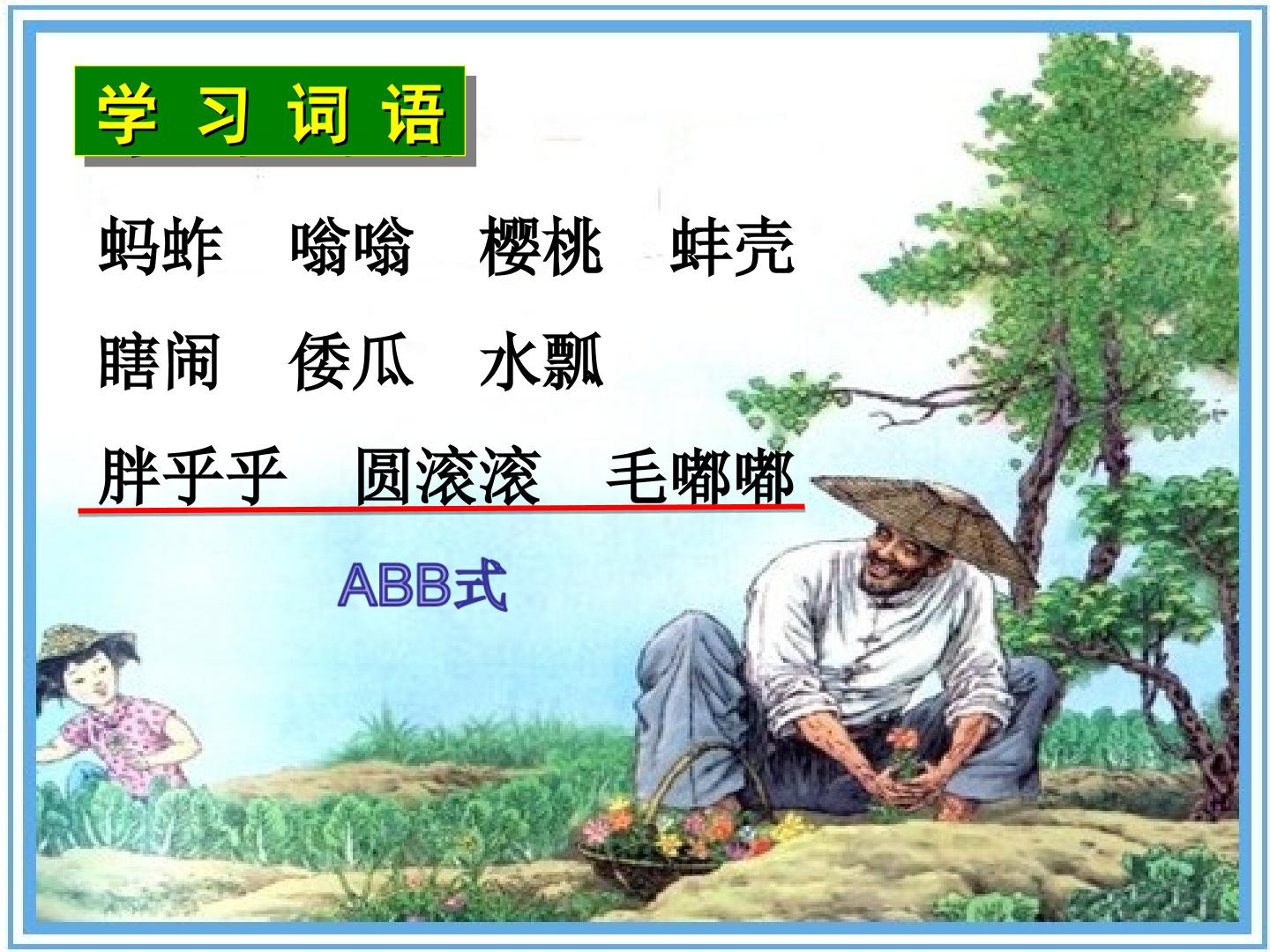 学 习 词 语

蚂蚱 嗡嗡 樱桃 蚌壳

瞎闹 倭瓜 水瓢

胖乎乎 圆滚滚 毛嘟嘟

ABB式